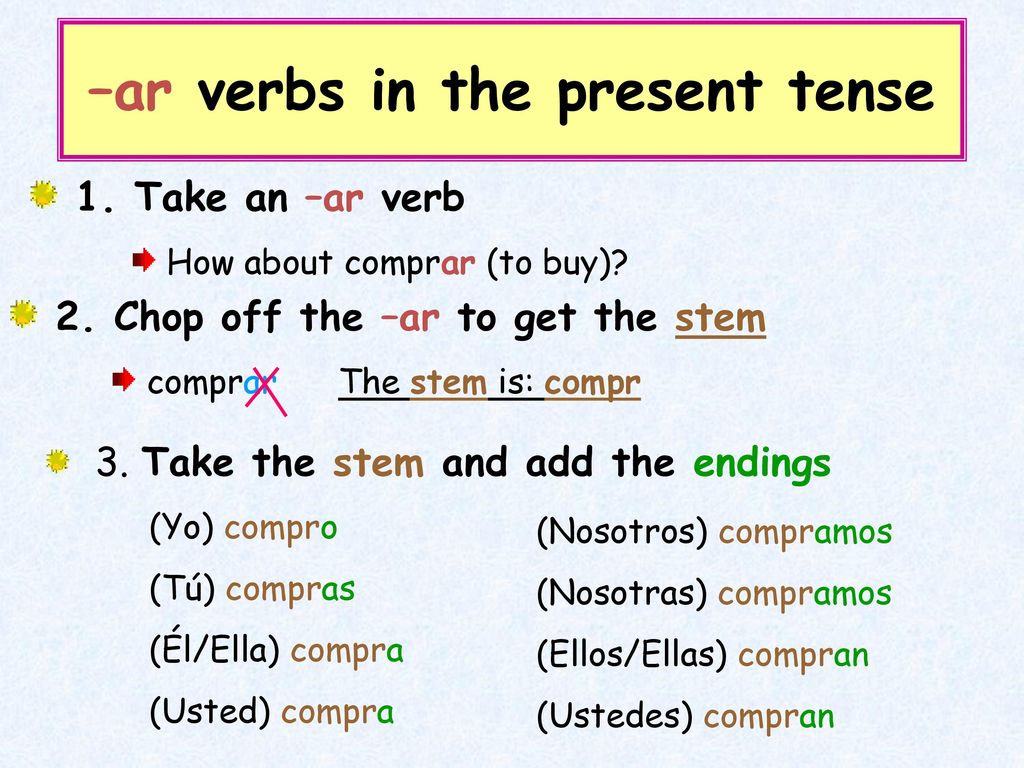 –ar verbs in the present tense

1. Take an –ar verb

How about comprar (to buy)?

2. Chop off the –ar to get the stem

comprar The stem is: compr

3. Take the stem and add the endings

(Yo) compro

(Tú) compras

(Él/Ella) compra

(Usted) compra

(Nosotros) compramos

(Nosotras) compramos

(Ellos/Ellas) compran

(Ustedes) compran